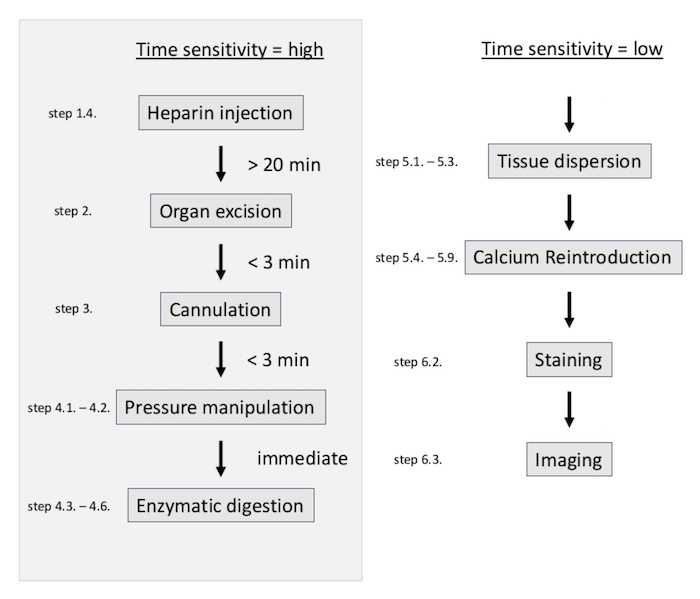 Time sensitivity = high

step 1.4. Heparin injection

> 20 min

step 2. Organ excision

< 3 min

step 3. Cannulation

< 3 min

step 4.1. – 4.2. Pressure manipulation

immediate

step 4.3. – 4.6. Enzymatic digestion

Time sensitivity = low

step 5.1. – 5.3. Tissue dispersion

step 5.4. – 5.9. Calcium Reintroduction

step 6.2. Staining

step 6.3. Imaging